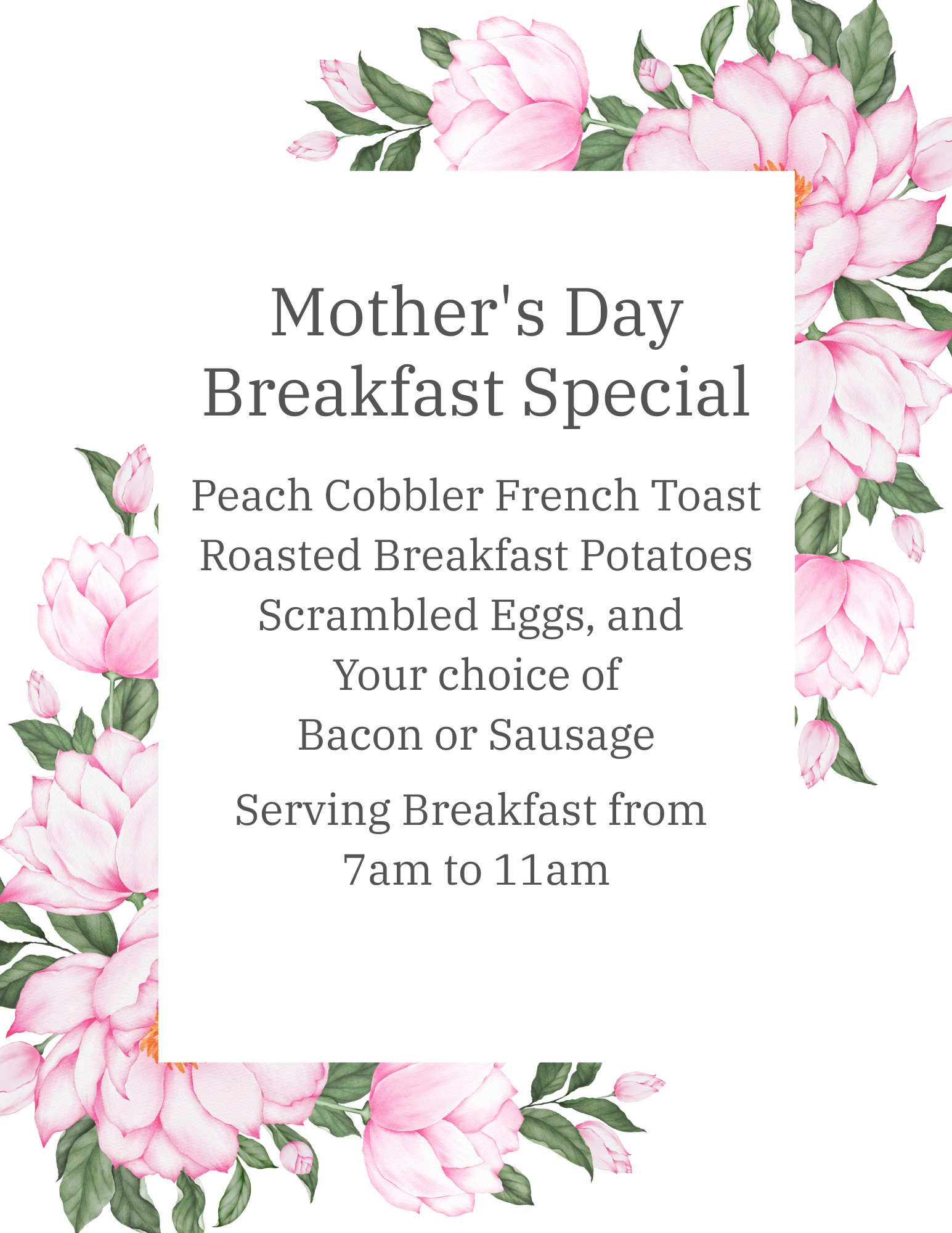 Mother's Day
Breakfast Special

Peach Cobbler French Toast
Roasted Breakfast Potatoes
Scrambled Eggs, and
Your choice of
Bacon or Sausage

Serving Breakfast from
7am to 11am